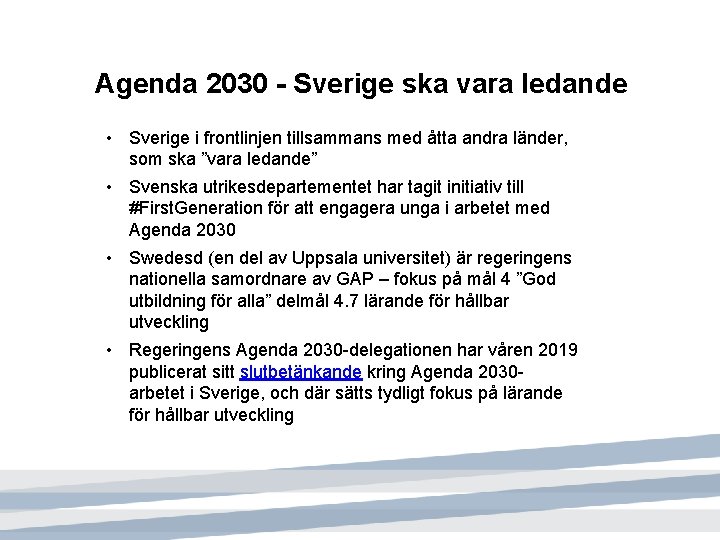 Agenda 2030 - Sverige ska vara ledande

• Sverige i frontlinjen tillsammans med åtta andra länder, som ska ”vara ledande”

• Svenska utrikesdepartementet har tagit initiativ till #FirstGeneration för att engagera unga i arbetet med Agenda 2030

• Swedesd (en del av Uppsala universitet) är regeringens nationella samordnare av GAP – fokus på mål 4 ”God utbildning för alla” delmål 4.7 lärande för hållbar utveckling

• Regeringens Agenda 2030-delegationen har våren 2019 publicerat sitt slutbetänkande kring Agenda 2030-arbetet i Sverige, och där sätts tydligt fokus på lärande för hållbar utveckling